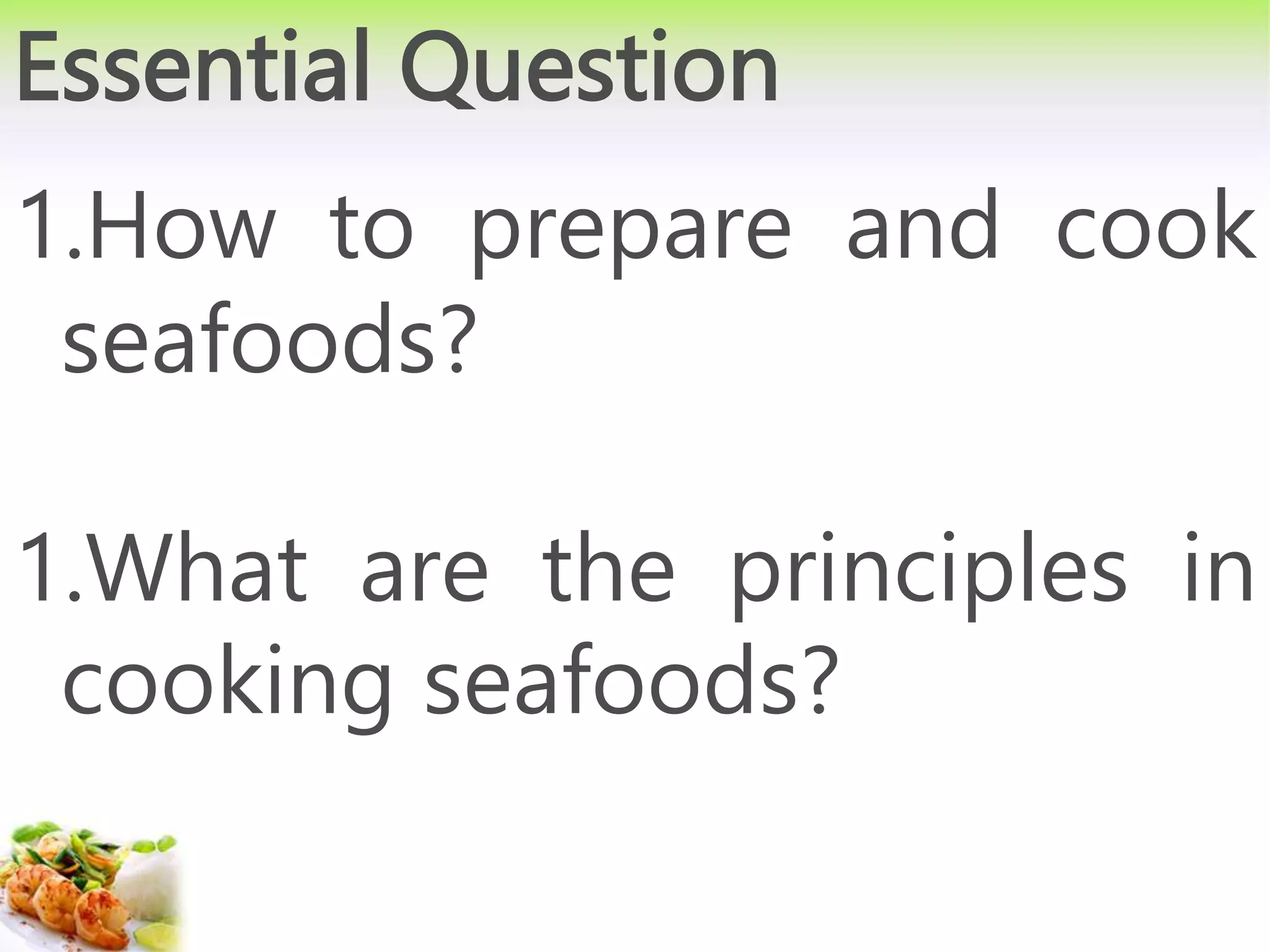 Essential Question

1.How to prepare and cook seafoods?

1.What are the principles in cooking seafoods?